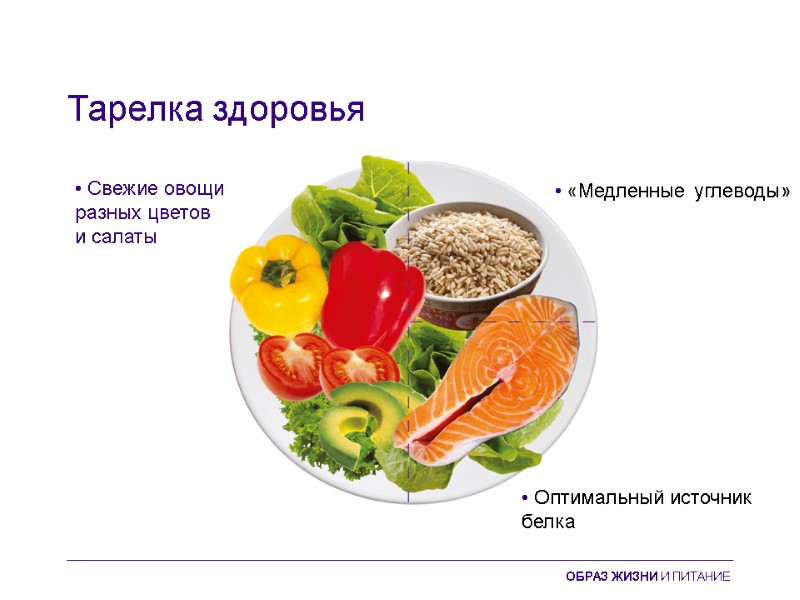 Тарелка здоровья

• Свежие овощи разных цветов и салаты

• «Медленные углеводы»

• Оптимальный источник белка

ОБРАЗ ЖИЗНИ И ПИТАНИЕ